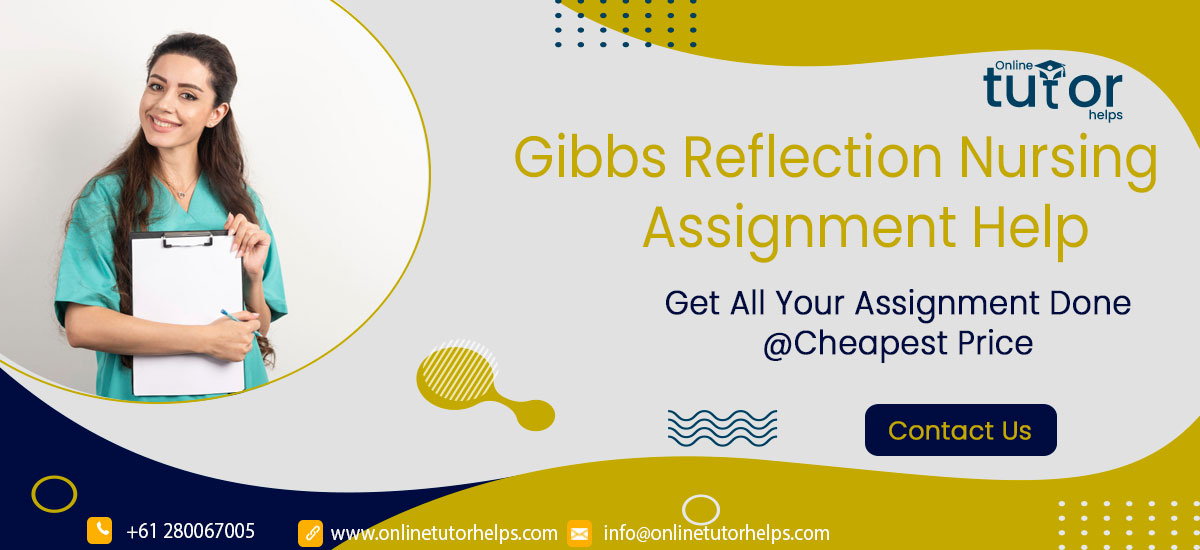 Online
tutor
helps

Gibbs Reflection Nursing Assignment Help

Get All Your Assignment Done @Cheapest Price

Contact Us

+61 280067005 www.onlinetutorhelps.com info@onlinetutorhelps.com